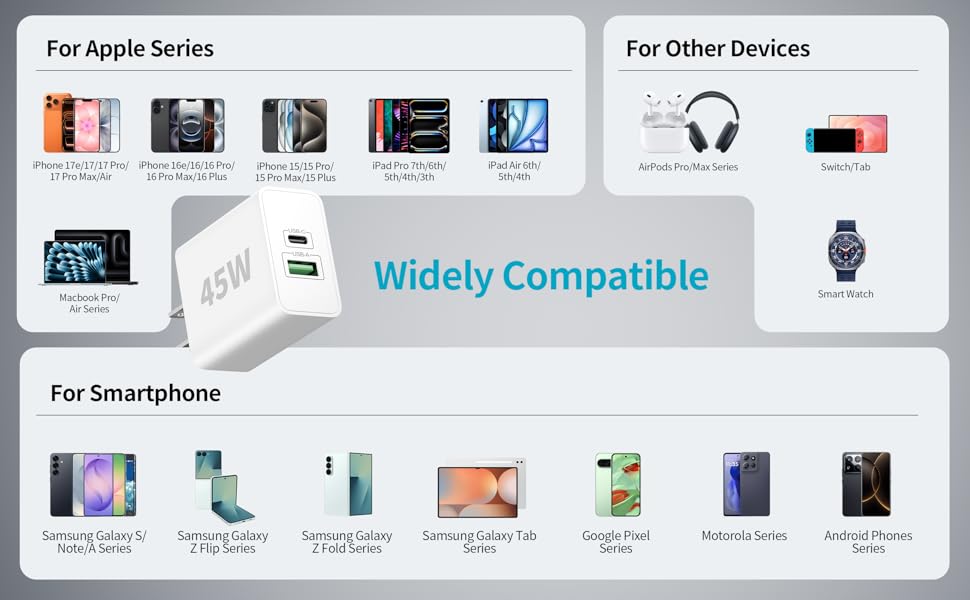 For Apple Series

iPhone 17e/17/17 Pro/ 17 Pro Max/Air

iPhone 16e/16/16 Pro/ 16 Pro Max/16 Plus

iPhone 15/15 Pro/ 15 Pro Max/15 Plus

iPad Pro 7th/6th/ 5th/4th/3th

iPad Air 6th/ 5th/4th

Macbook Pro/ Air Series

For Other Devices

AirPods Pro/Max Series

Switch/Tab

Smart Watch

45W

USB-C

USB-A

Widely Compatible

For Smartphone

Samsung Galaxy S/ Note/A Series

Samsung Galaxy Z Flip Series

Samsung Galaxy Z Fold Series

Samsung Galaxy Tab Series

Google Pixel Series

Motorola Series

Android Phones Series